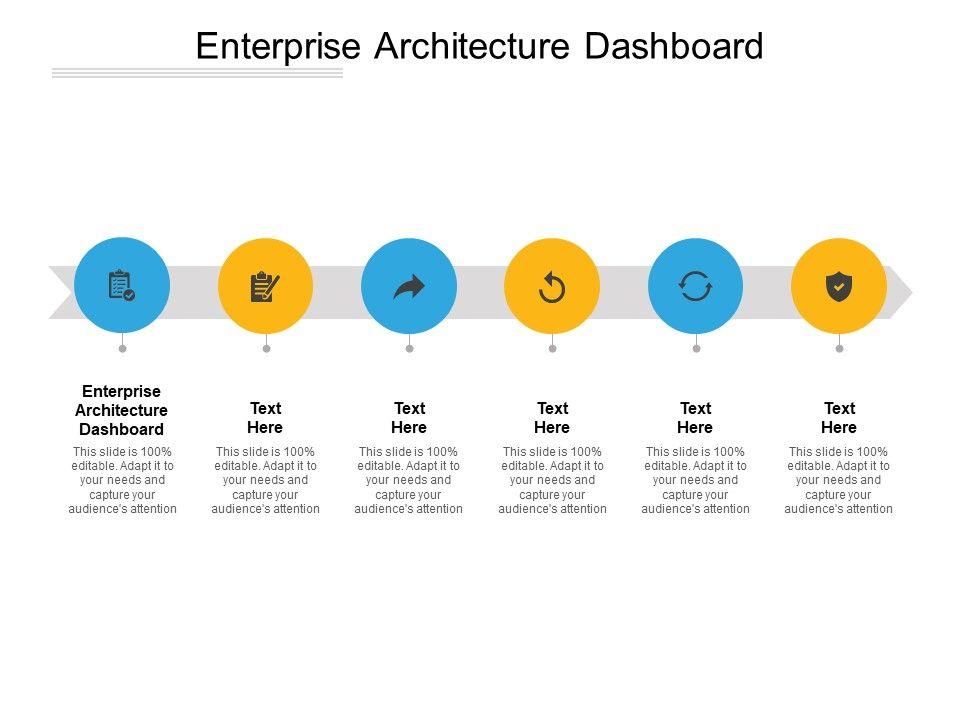 Enterprise Architecture Dashboard

Enterprise Architecture Dashboard

This slide is 100% editable. Adapt it to your needs and capture your audience's attention

Text Here

This slide is 100% editable. Adapt it to your needs and capture your audience's attention

Text Here

This slide is 100% editable. Adapt it to your needs and capture your audience's attention

Text Here

This slide is 100% editable. Adapt it to your needs and capture your audience's attention

Text Here

This slide is 100% editable. Adapt it to your needs and capture your audience's attention

Text Here

This slide is 100% editable. Adapt it to your needs and capture your audience's attention